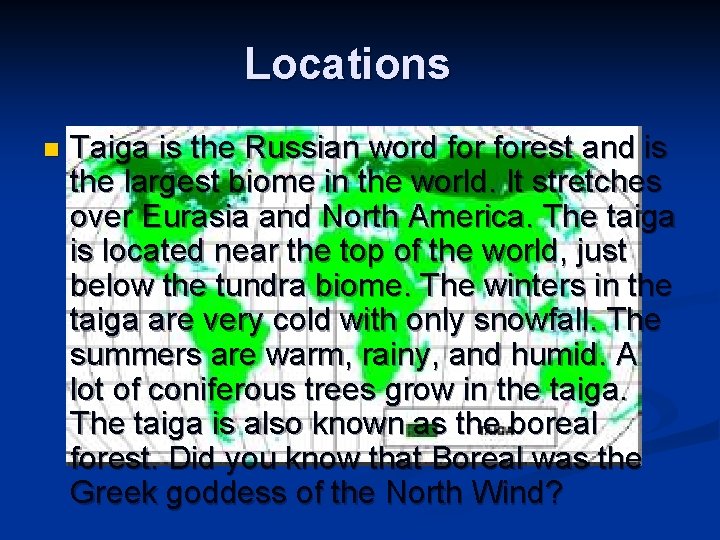 Locations

Taiga is the Russian word for forest and is the largest biome in the world. It stretches over Eurasia and North America. The taiga is located near the top of the world, just below the tundra biome. The winters in the taiga are very cold with only snowfall. The summers are warm, rainy, and humid. A lot of coniferous trees grow in the taiga. The taiga is also known as the boreal forest. Did you know that Boreal was the Greek goddess of the North Wind?